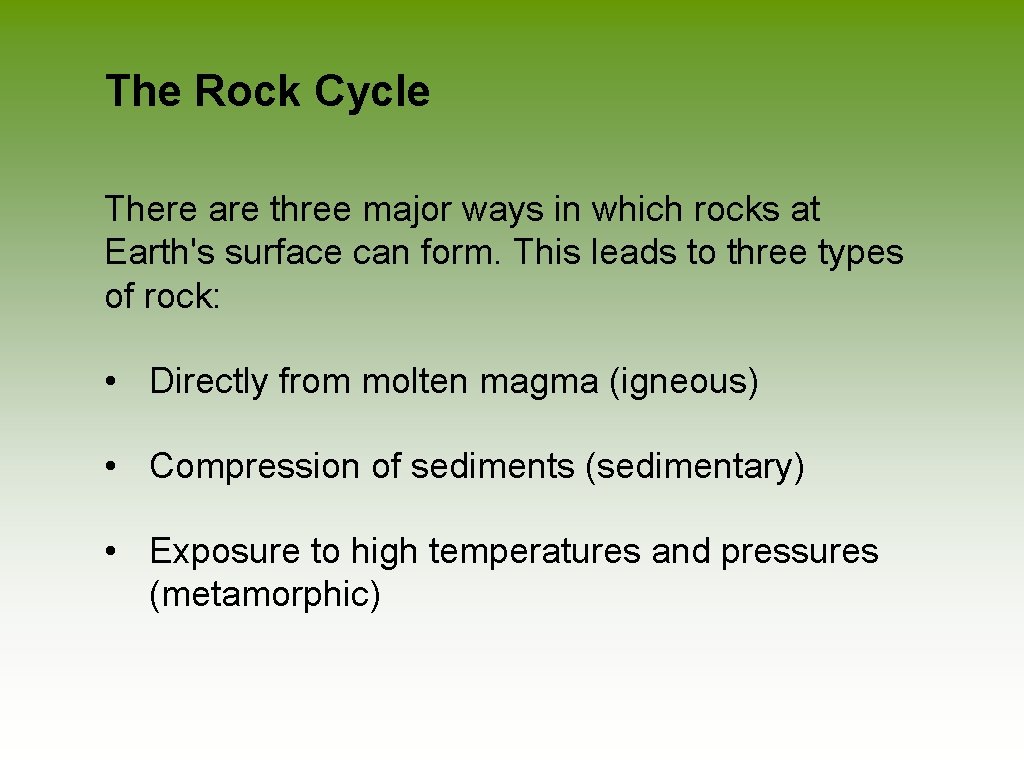 The Rock Cycle

There are three major ways in which rocks at Earth's surface can form. This leads to three types of rock:

• Directly from molten magma (igneous)

• Compression of sediments (sedimentary)

• Exposure to high temperatures and pressures (metamorphic)